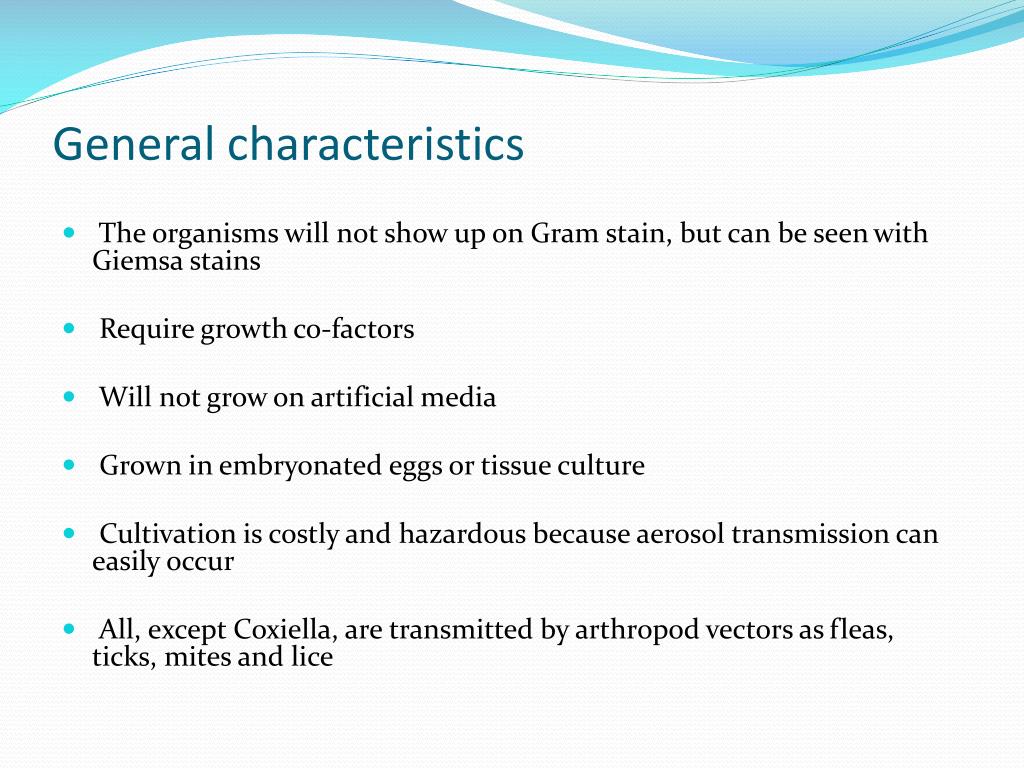 General characteristics

- The organisms will not show up on Gram stain, but can be seen with Giemsa stains
- Require growth co-factors
- Will not grow on artificial media
- Grown in embryonated eggs or tissue culture
- Cultivation is costly and hazardous because aerosol transmission can easily occur
- All, except Coxiella, are transmitted by arthropod vectors as fleas, ticks, mites and lice